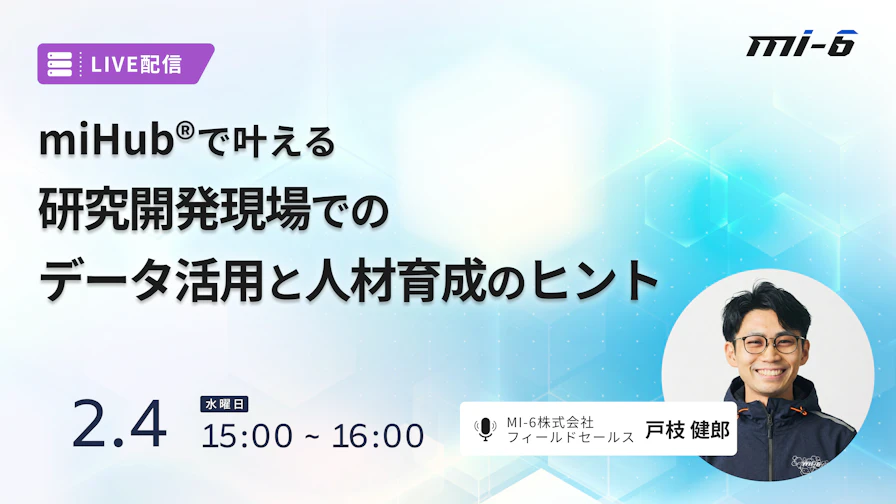 LIVE配信

mi-6

miHub®で叶える
研究開発現場での
データ活用と人材育成のヒント

2.4 水曜日
15:00 ~ 16:00

MI-6株式会社
フィールドセールス 戸枝 健郎